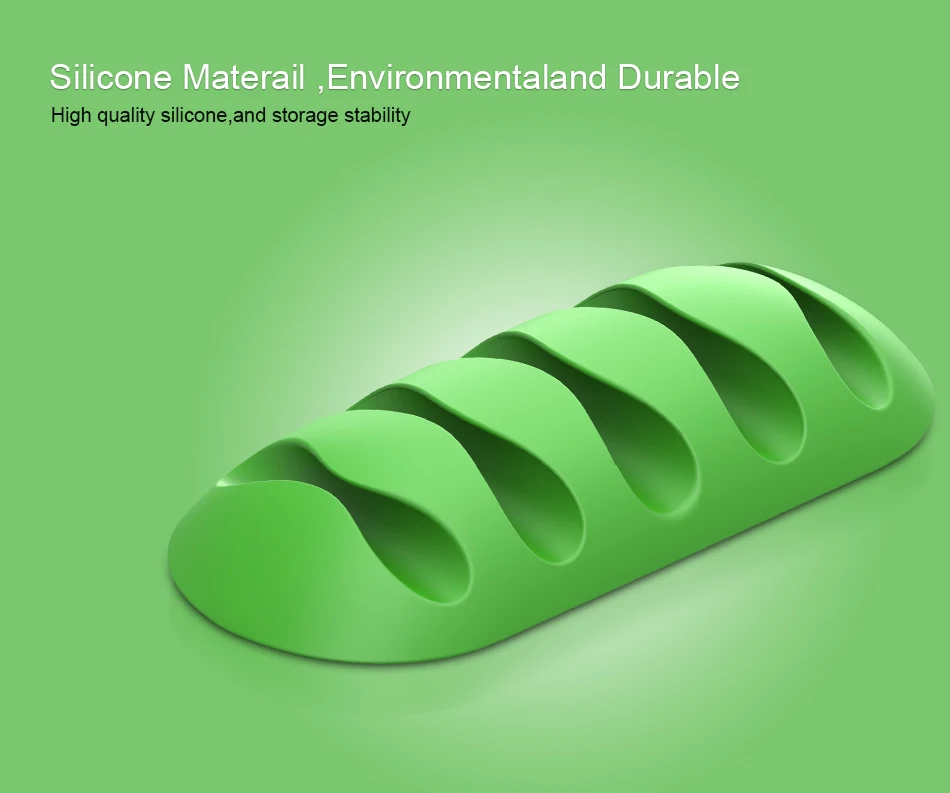 Silicone Materail ,Environmentaland Durable

High quality silicone,and storage stability